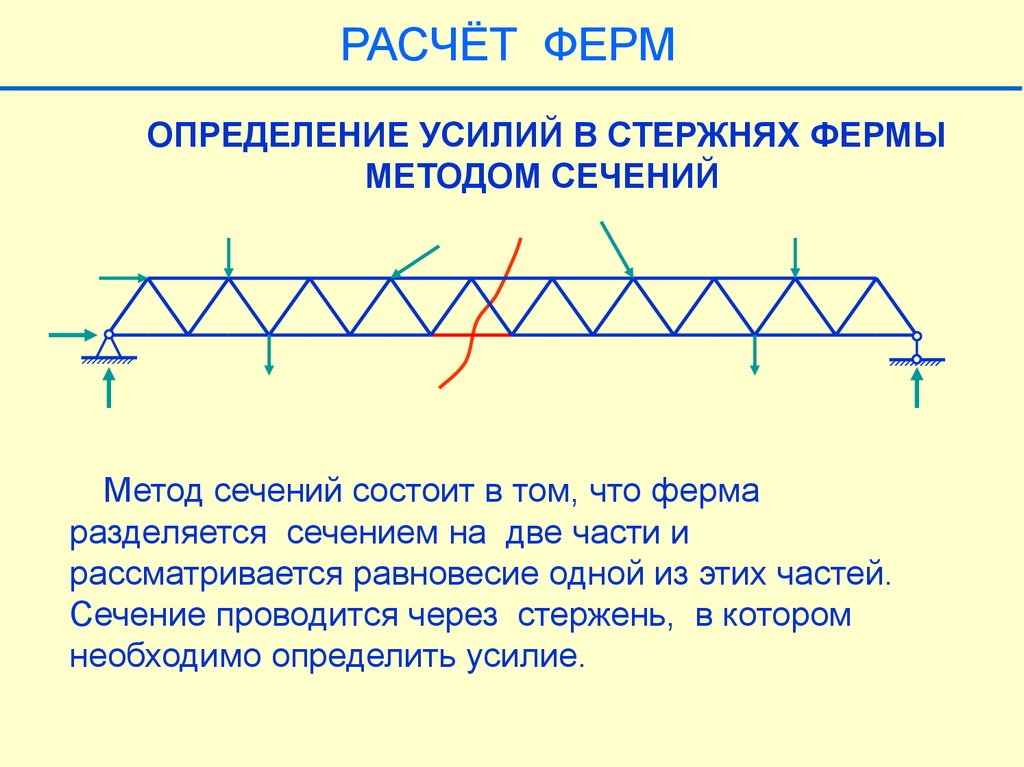 РАСЧЁТ ФЕРМ

ОПРЕДЕЛЕНИЕ УСИЛИЙ В СТЕРЖНЯХ ФЕРМЫ МЕТОДОМ СЕЧЕНИЙ

Метод сечений состоит в том, что ферма разделяется сечением на две части и рассматривается равновесие одной из этих частей. Сечение проводится через стержень, в котором необходимо определить усилие.